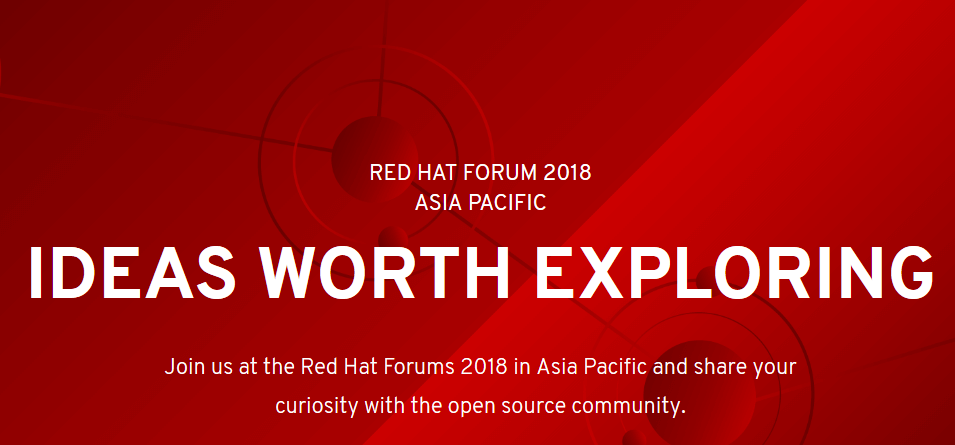 RED HAT FORUM 2018
ASIA PACIFIC

IDEAS WORTH EXPLORING

Join us at the Red Hat Forums 2018 in Asia Pacific and share your curiosity with the open source community.